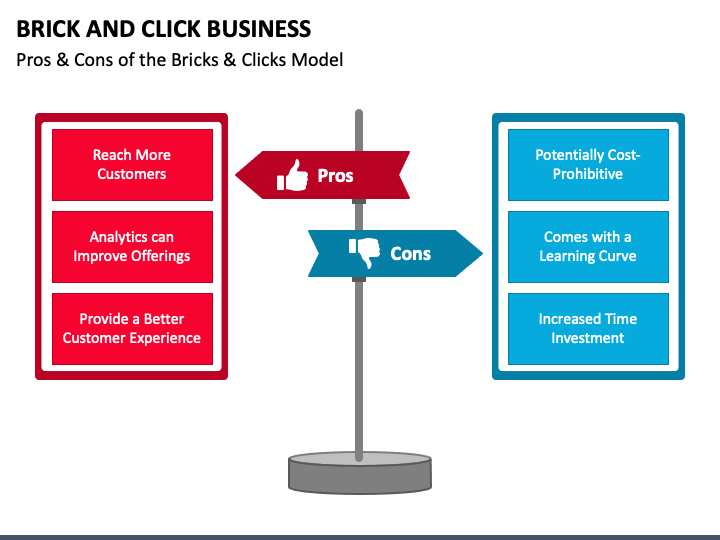 BRICK AND CLICK BUSINESS
Pros & Cons of the Bricks & Clicks Model

Reach More Customers

Analytics can Improve Offerings

Provide a Better Customer Experience

Pros

Cons

Potentially Cost-Prohibitive

Comes with a Learning Curve

Increased Time Investment